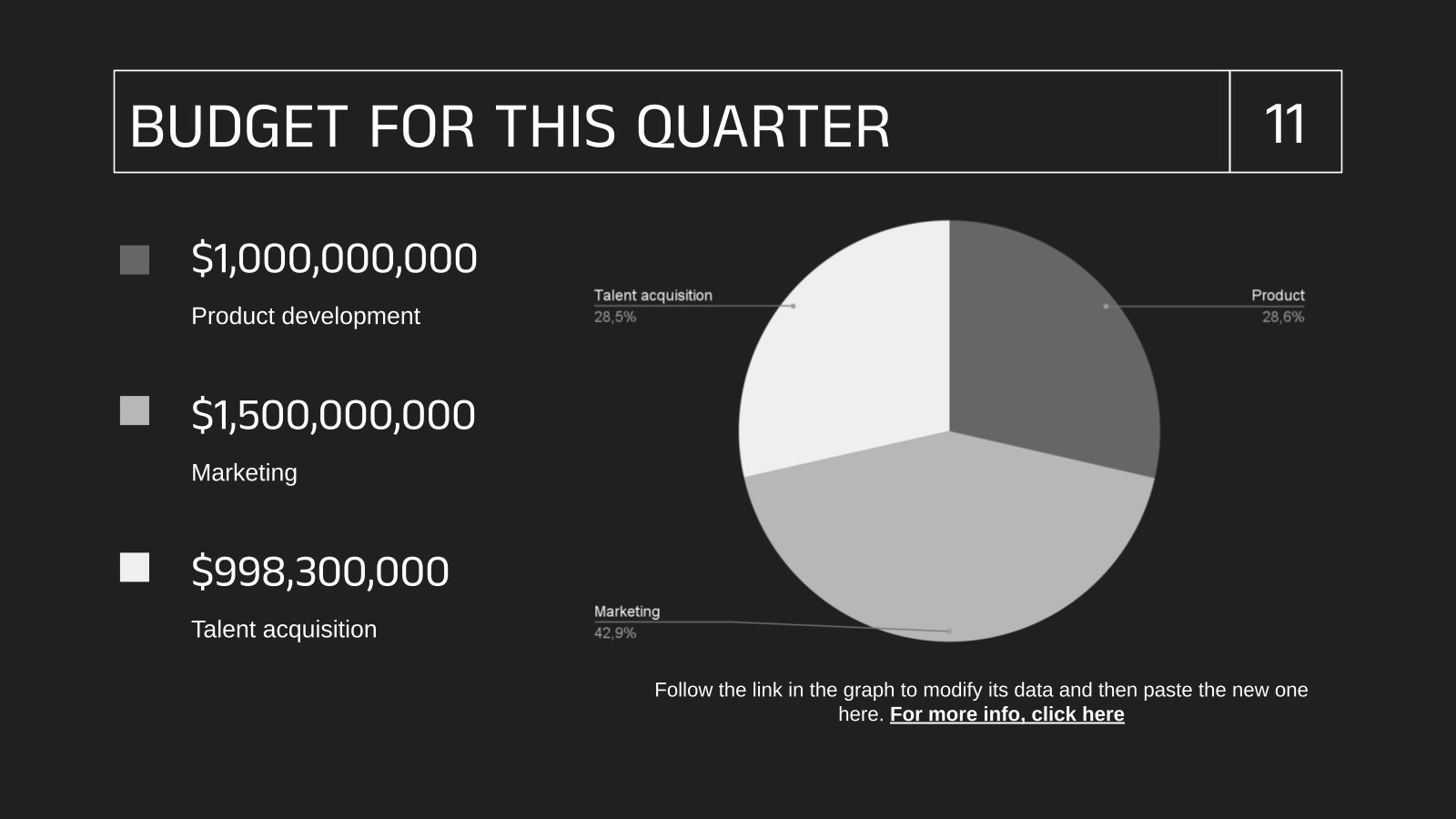 BUDGET FOR THIS QUARTER

11

$1,000,000,000

Product development

$1,500,000,000

Marketing

$998,300,000

Talent acquisition

Talent acquisition
28,5%

Product
28,6%

Marketing
42,9%

Follow the link in the graph to modify its data and then paste the new one here. For more info, click here